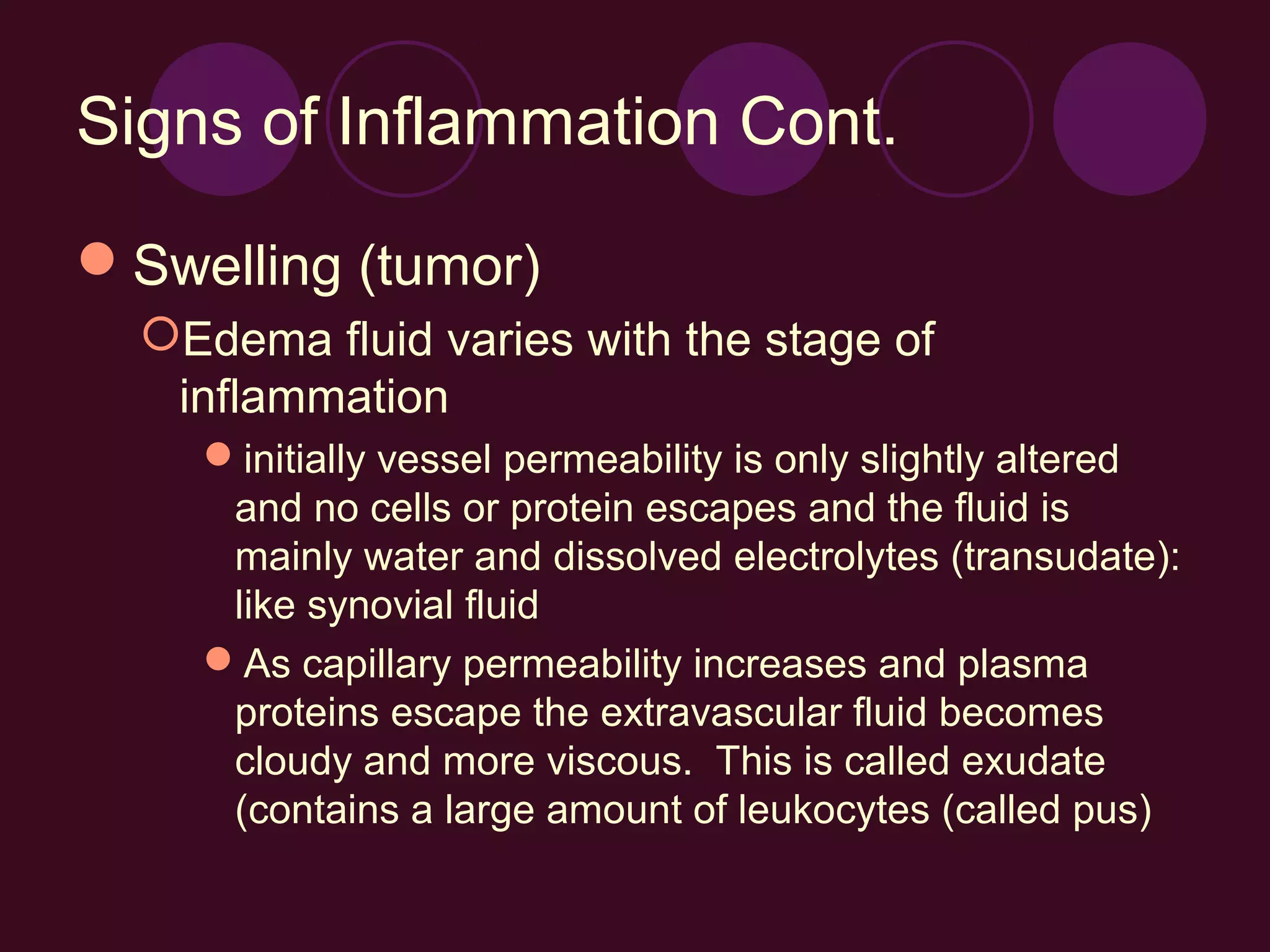 Signs of Inflammation Cont.

Swelling (tumor)

Edema fluid varies with the stage of inflammation

initially vessel permeability is only slightly altered and no cells or protein escapes and the fluid is mainly water and dissolved electrolytes (transudate): like synovial fluid

As capillary permeability increases and plasma proteins escape the extravascular fluid becomes cloudy and more viscous.  This is called exudate (contains a large amount of leukocytes (called pus)